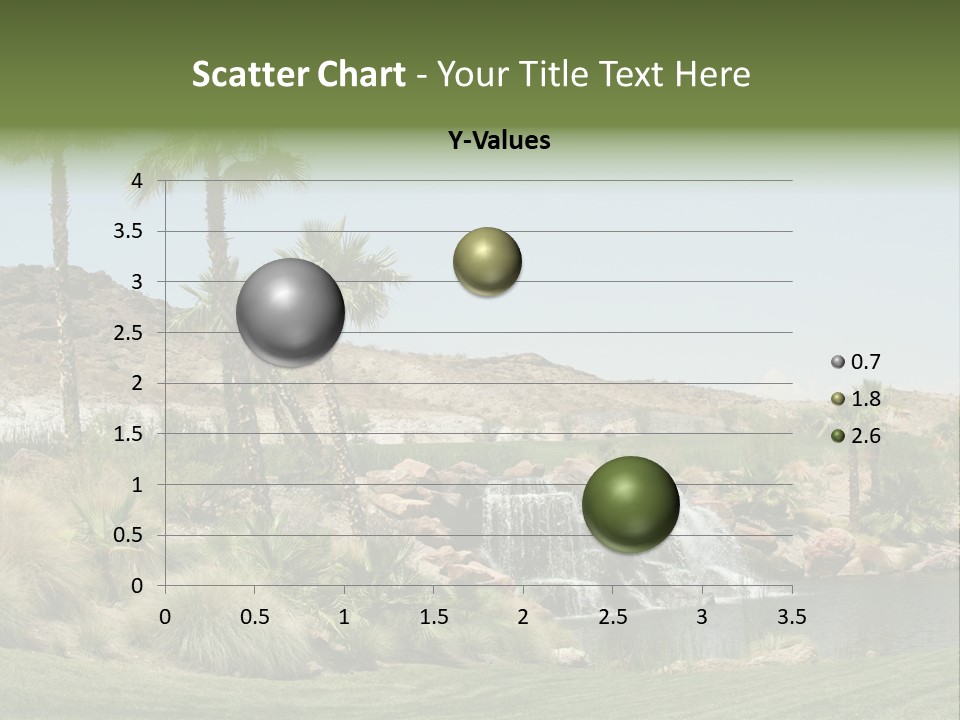 Scatter Chart - Your Title Text Here

Y-Values

4
3.5
3
2.5
2
1.5
1
0.5
0

0 0.5 1 1.5 2 2.5 3 3.5

0.7
1.8
2.6